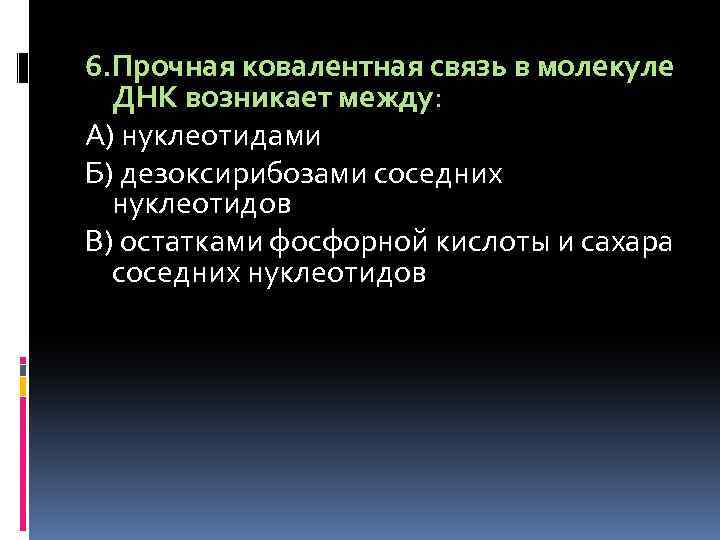 6.Прочная ковалентная связь в молекуле ДНК возникает между:

А) нуклеотидами

Б) дезоксирибозами соседних нуклеотидов

В) остатками фосфорной кислоты и сахара соседних нуклеотидов